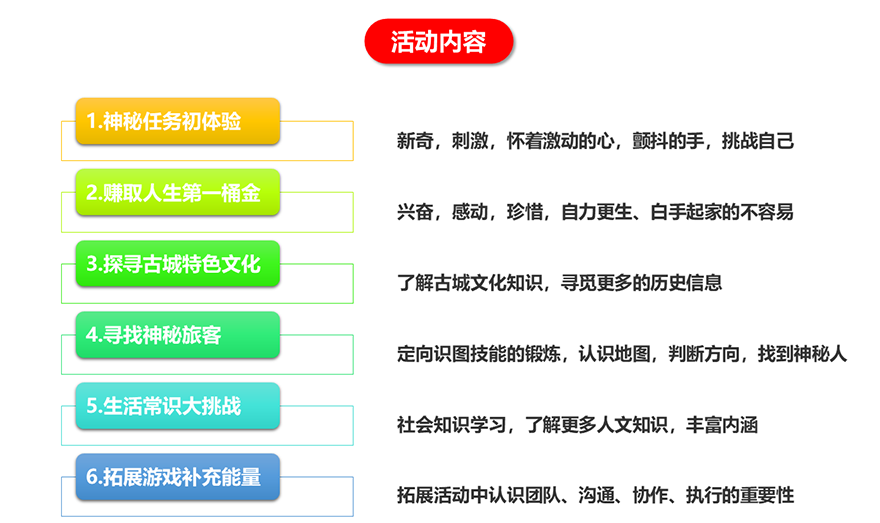 活动内容

1.神秘任务初体验

新奇，刺激，怀着激动的心，颤抖的手，挑战自己

2.赚取人生第一桶金

兴奋，感动，珍惜，自力更生、白手起家的不容易

3.探寻古城特色文化

了解古城文化知识，寻觅更多的历史信息

4.寻找神秘旅客

定向识图技能的锻炼，认识地图，判断方向，找到神秘人

5.生活常识大挑战

社会知识学习，了解更多人文知识，丰富内涵

6.拓展游戏补充能量

拓展活动中认识团队、沟通、协作、执行的重要性